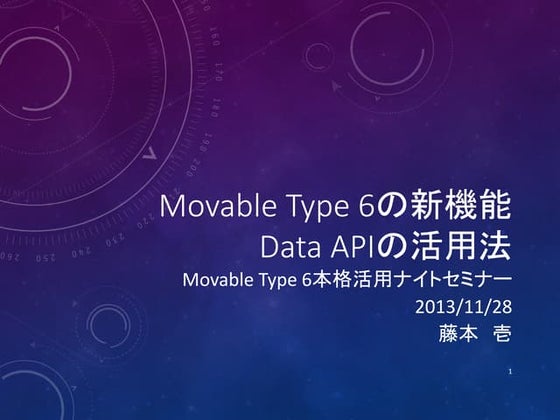 Movable Type 6の新機能
Data APIの活用法

Movable Type 6本格活用ナイトセミナー
2013/11/28
藤本　壱

1